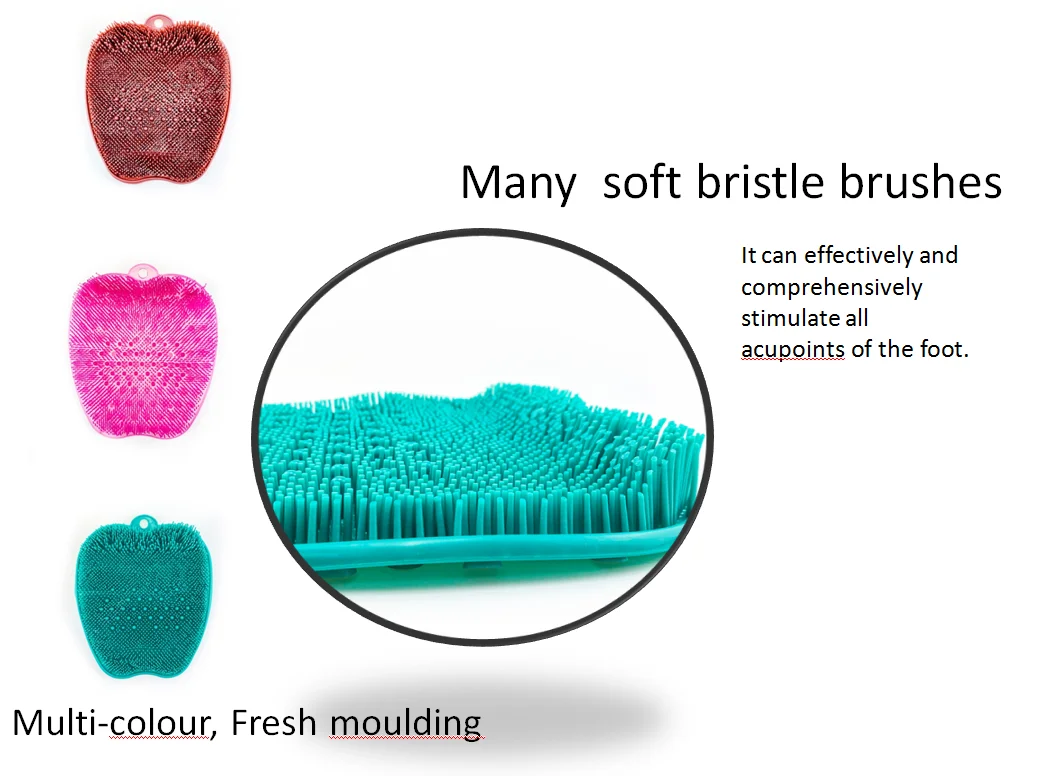 Many soft bristle brushes

It can effectively and comprehensively stimulate all acupoints of the foot.

Multi-colour, Fresh moulding